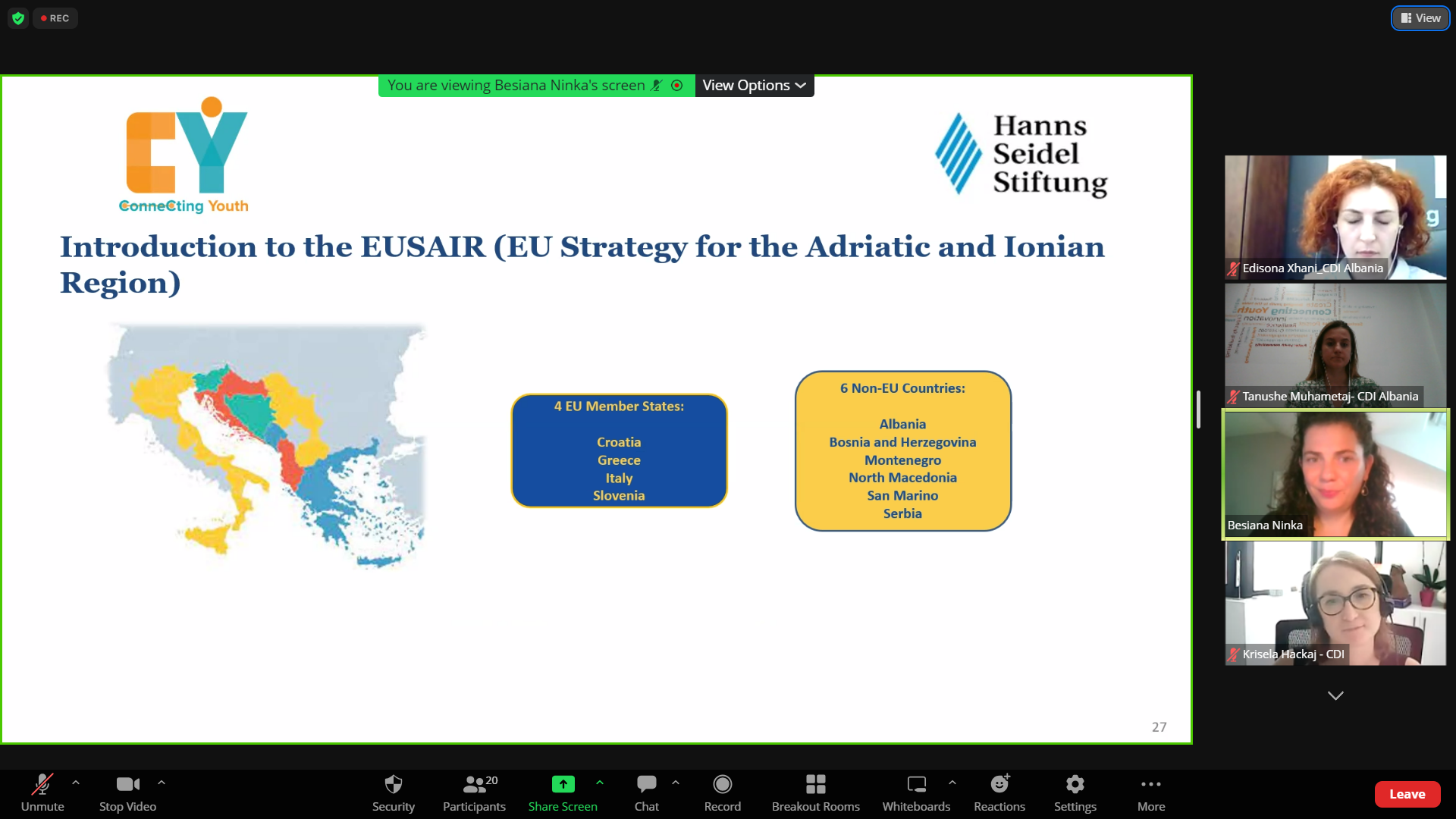 REC

View

You are viewing Besiana Ninka's screen

View Options

CY
ConneCting Youth

Hanns Seidel Stiftung

Introduction to the EUSAIR (EU Strategy for the Adriatic and Ionian Region)

4 EU Member States:

Croatia
Greece
Italy
Slovenia

6 Non-EU Countries:

Albania
Bosnia and Herzegovina
Montenegro
North Macedonia
San Marino
Serbia

27

Edisona Xhani_CDI Albania

Tanushe Muhametaj- CDI Albania

Besiana Ninka

Krisela Hackaj - CDI

Unmute
Stop Video
Security
20
Participants
Share Screen
Chat
Record
Breakout Rooms
Whiteboards
Reactions
Settings
More
Leave